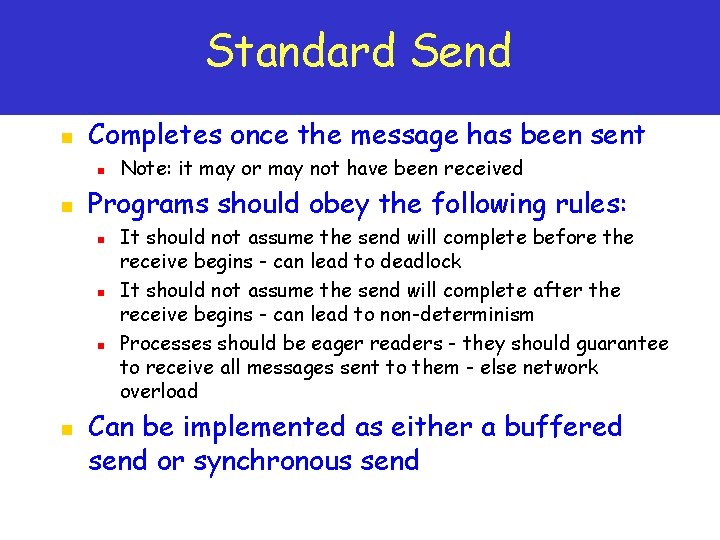 Standard Send

- Completes once the message has been sent
  - Note: it may or may not have been received
- Programs should obey the following rules:
  - It should not assume the send will complete before the receive begins - can lead to deadlock
  - It should not assume the send will complete after the receive begins - can lead to non-determinism
  - Processes should be eager readers - they should guarantee to receive all messages sent to them - else network overload
- Can be implemented as either a buffered send or synchronous send